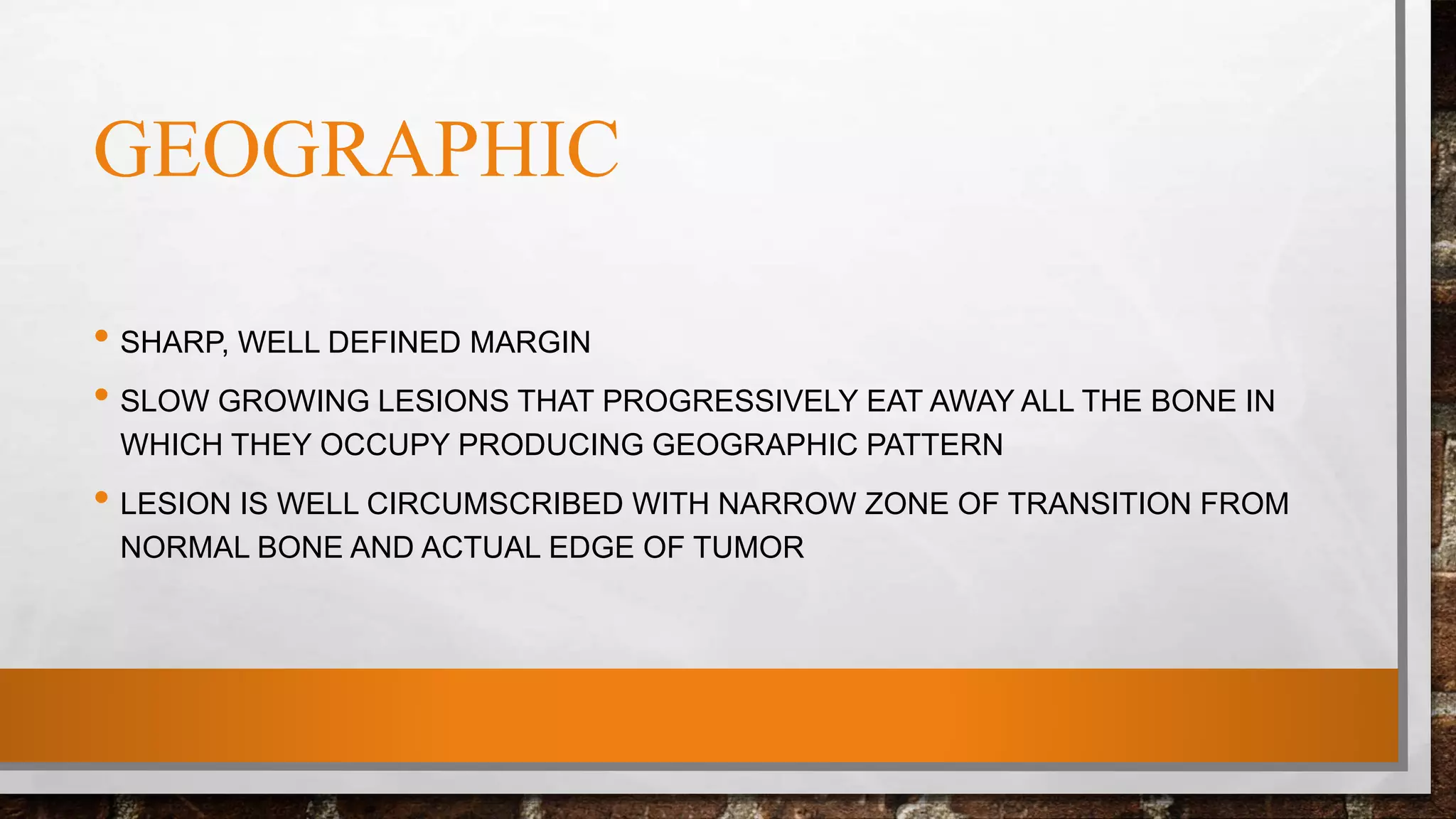 GEOGRAPHIC

• SHARP, WELL DEFINED MARGIN

• SLOW GROWING LESIONS THAT PROGRESSIVELY EAT AWAY ALL THE BONE IN WHICH THEY OCCUPY PRODUCING GEOGRAPHIC PATTERN

• LESION IS WELL CIRCUMSCRIBED WITH NARROW ZONE OF TRANSITION FROM NORMAL BONE AND ACTUAL EDGE OF TUMOR